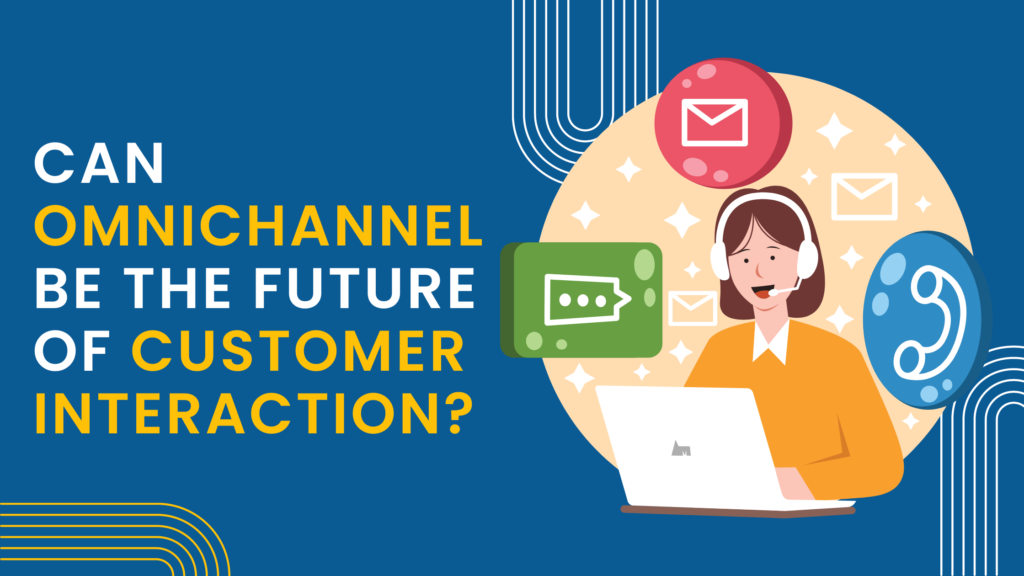 CAN OMNICHANNEL BE THE FUTURE OF CUSTOMER INTERACTION?